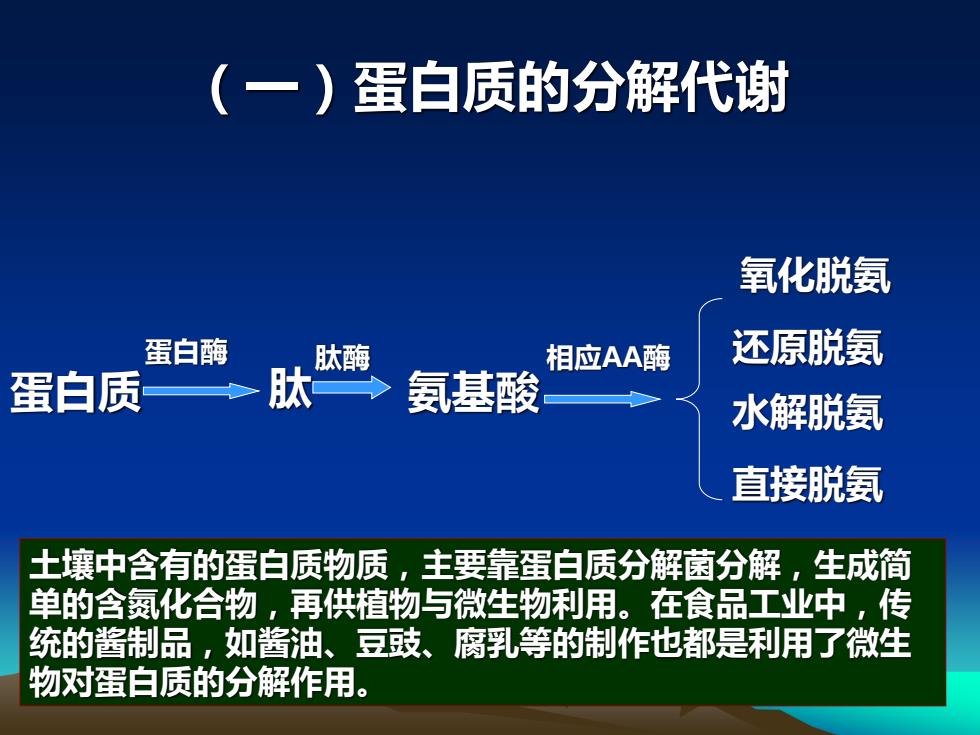 （一）蛋白质的分解代谢

蛋白质 蛋白酶 肽 肽酶 氨基酸 相应AA酶

氧化脱氨
还原脱氨
水解脱氨
直接脱氨

土壤中含有的蛋白质物质，主要靠蛋白质分解菌分解，生成简单的含氮化合物，再供植物与微生物利用。在食品工业中，传统的酱制品，如酱油、豆豉、腐乳等的制作也都是利用了微生物对蛋白质的分解作用。